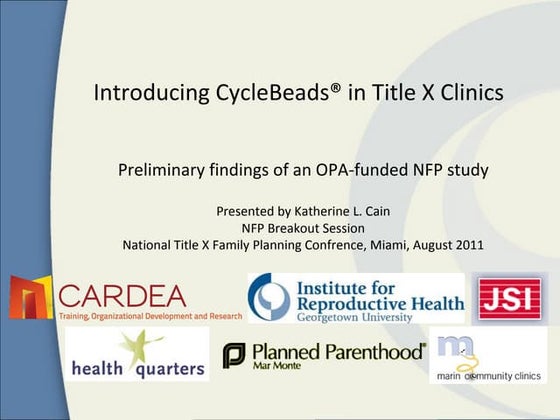 Introducing CycleBeads® in Title X Clinics

Preliminary findings of an OPA-funded NFP study

Presented by Katherine L. Cain
NFP Breakout Session
National Title X Family Planning Confrence, Miami, August 2011

CARDEA
Training, Organizational Development and Research

Institute for Reproductive Health
Georgetown University

JSI

health quarters

Planned Parenthood®
Mar Monte

marin community clinics